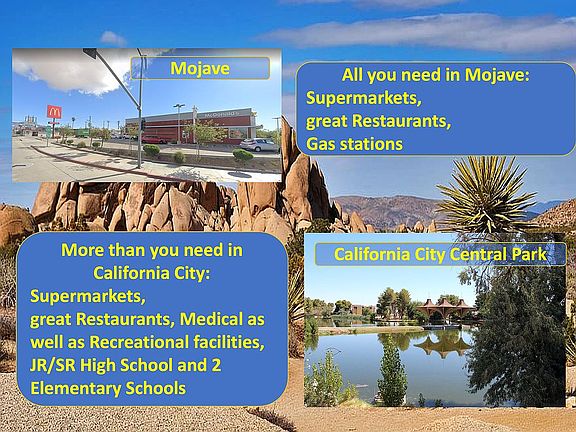 Mojave

All you need in Mojave:
Supermarkets,
great Restaurants,
Gas stations

More than you need in California City:
Supermarkets,
great Restaurants, Medical as well as Recreational facilities, JR/SR High School and 2 Elementary Schools

California City Central Park